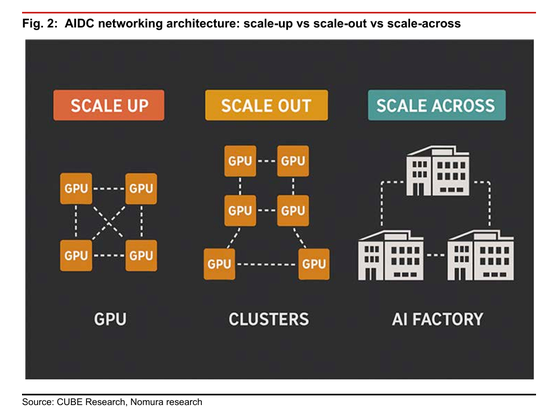 Fig. 2: AIDC networking architecture: scale-up vs scale-out vs scale-across

SCALE UP

GPU GPU
GPU GPU

GPU

SCALE OUT

GPU GPU
GPU GPU
GPU GPU

CLUSTERS

SCALE ACROSS

AI FACTORY

Source: CUBE Research, Nomura research